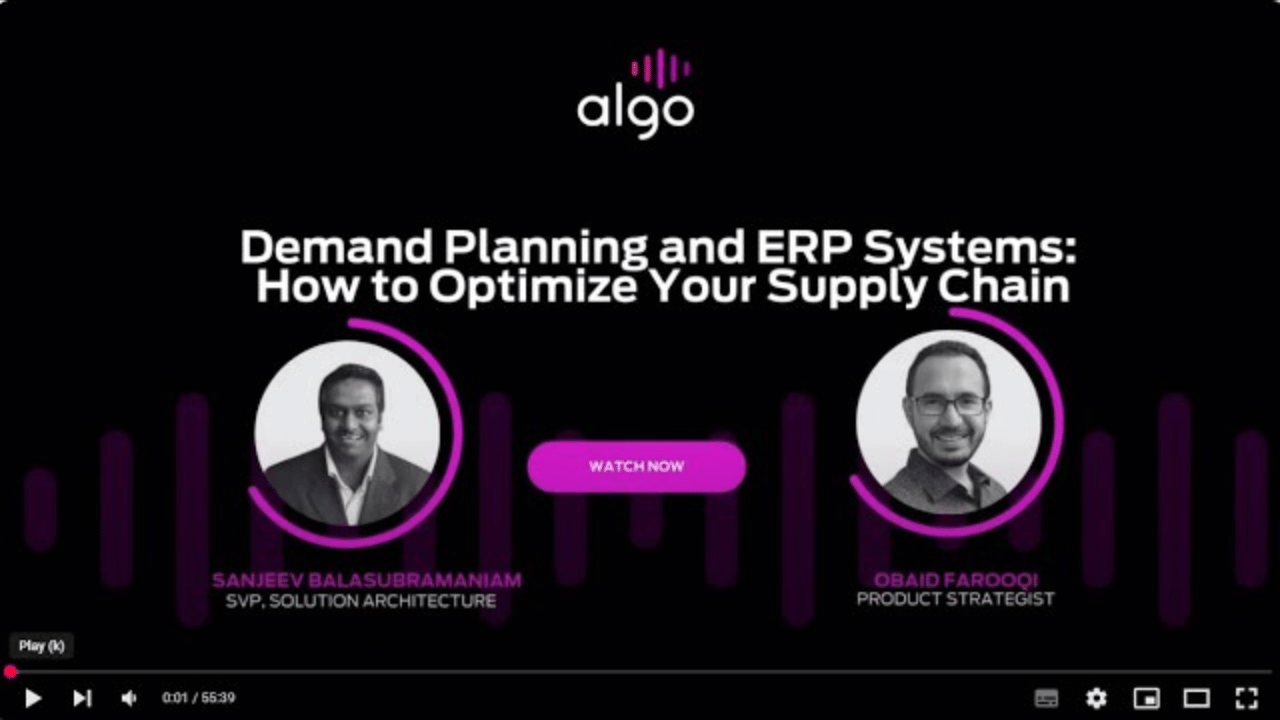 algo

Demand Planning and ERP Systems: How to Optimize Your Supply Chain

WATCH NOW

SANJEEV BALASUBRAMANIAM
SVP, SOLUTION ARCHITECTURE

OBAID FAROOQI
PRODUCT STRATEGIST

Play (k)

0:01 / 55:39